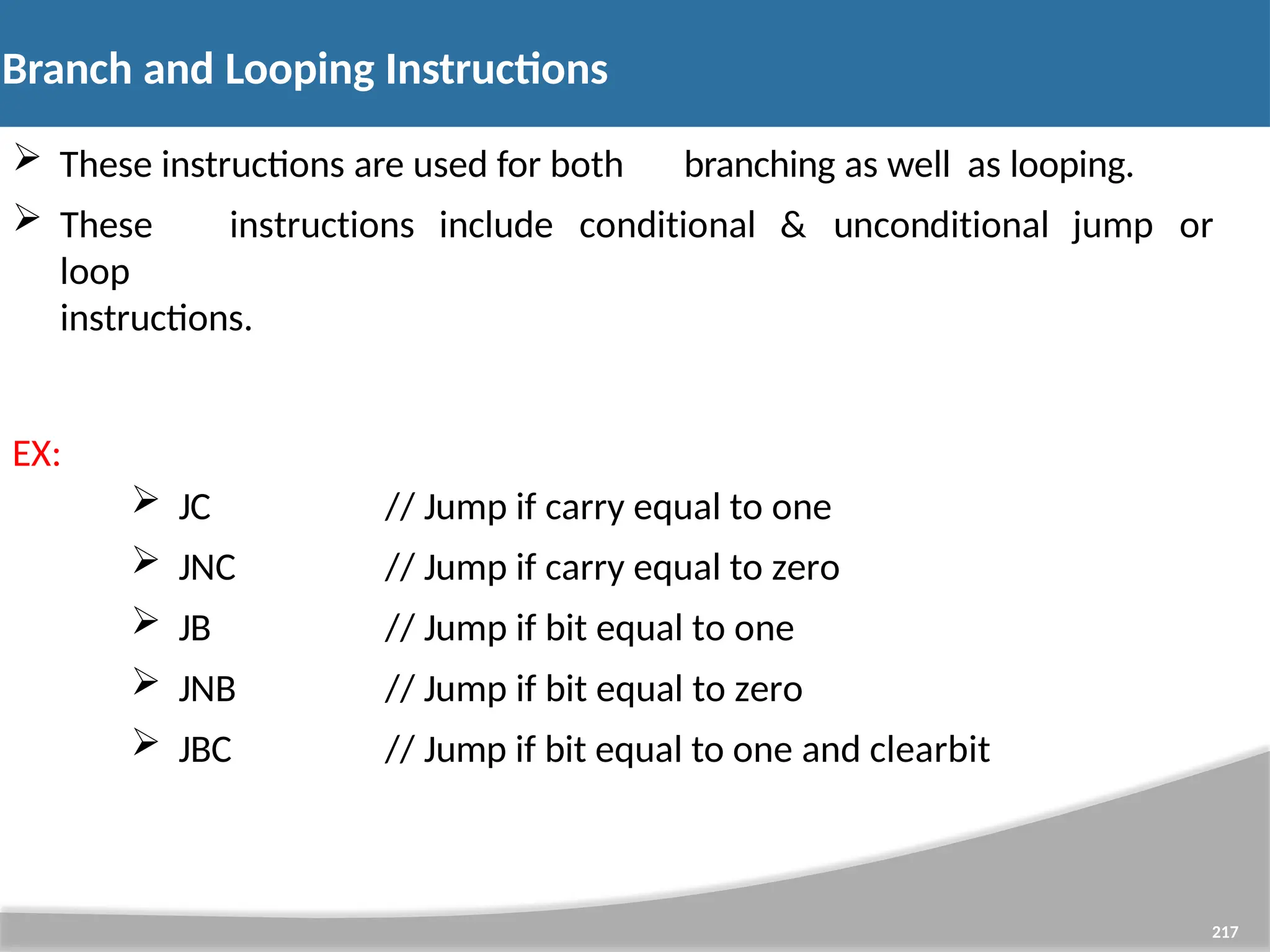 Branch and Looping Instructions

➢ These instructions are used for both branching as well as looping.

➢ These instructions include conditional & unconditional jump or loop instructions.

EX:

➢ JC // Jump if carry equal to one
➢ JNC // Jump if carry equal to zero
➢ JB // Jump if bit equal to one
➢ JNB // Jump if bit equal to zero
➢ JBC // Jump if bit equal to one and clearbit

217